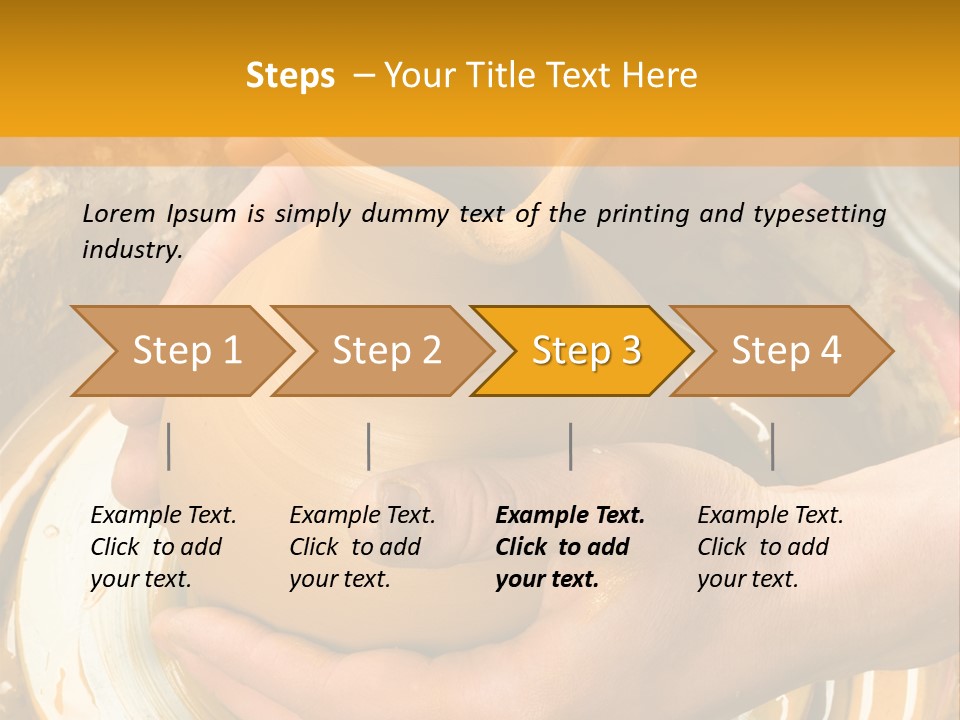 Steps – Your Title Text Here

Lorem Ipsum is simply dummy text of the printing and typesetting industry.

Step 1

Step 2

Step 3

Step 4

Example Text. Click to add your text.

Example Text. Click to add your text.

Example Text. Click to add your text.

Example Text. Click to add your text.